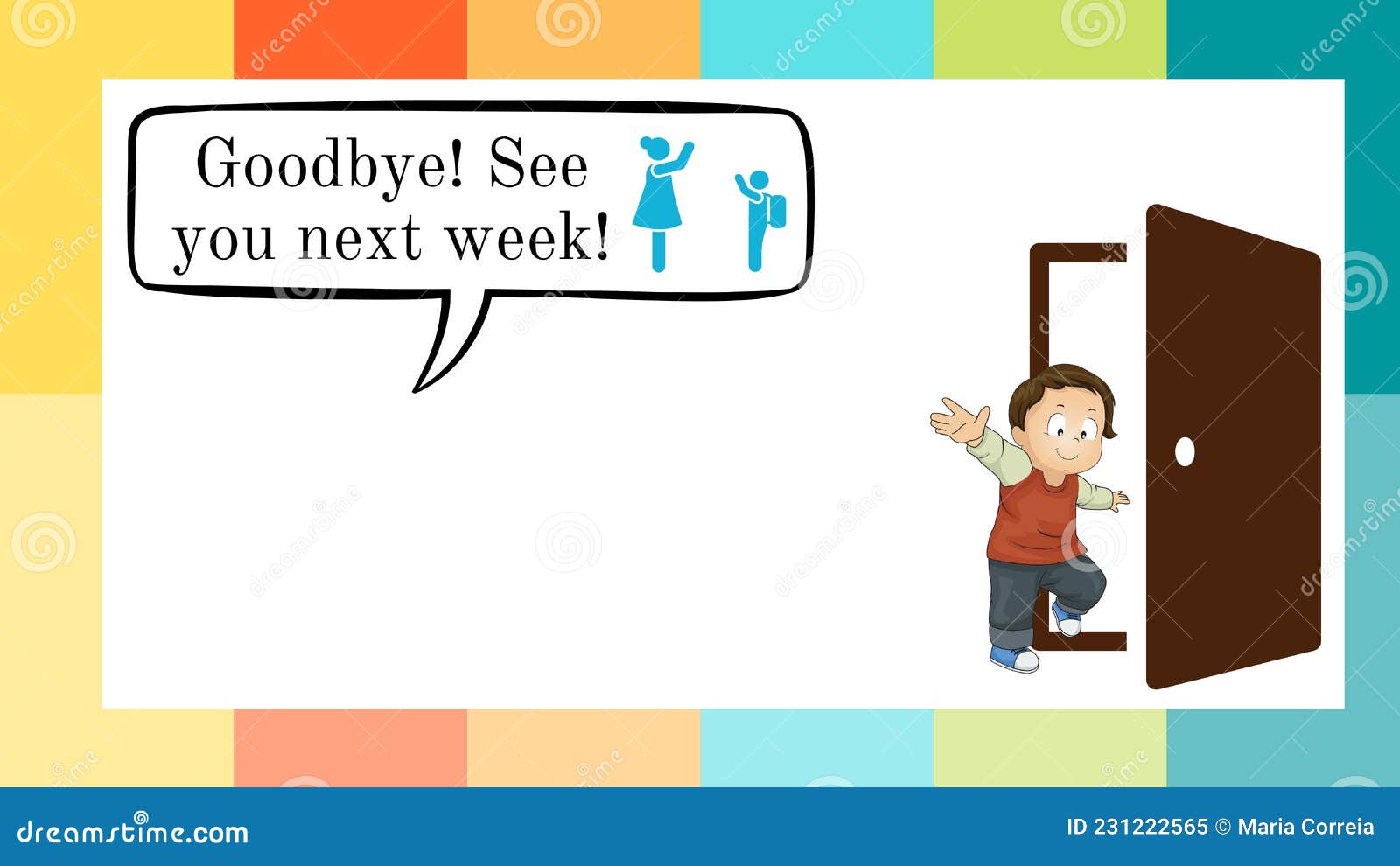 Goodbye! See you next week!

dreamstime.com

ID 231222565 © Maria Correia